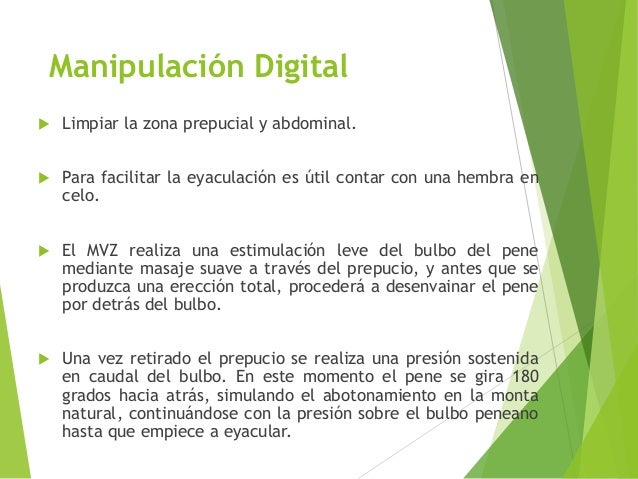 Manipulación Digital

Limpiar la zona prepucial y abdominal.

Para facilitar la eyaculación es útil contar con una hembra en celo.

El MVZ realiza una estimulación leve del bulbo del pene mediante masaje suave a través del prepucio, y antes que se produzca una erección total, procederá a desenvainar el pene por detrás del bulbo.

Una vez retirado el prepucio se realiza una presión sostenida en caudal del bulbo. En este momento el pene se gira 180 grados hacia atrás, simulando el abotonamiento en la monta natural, continuándose con la presión sobre el bulbo peneano hasta que empiece a eyacular.